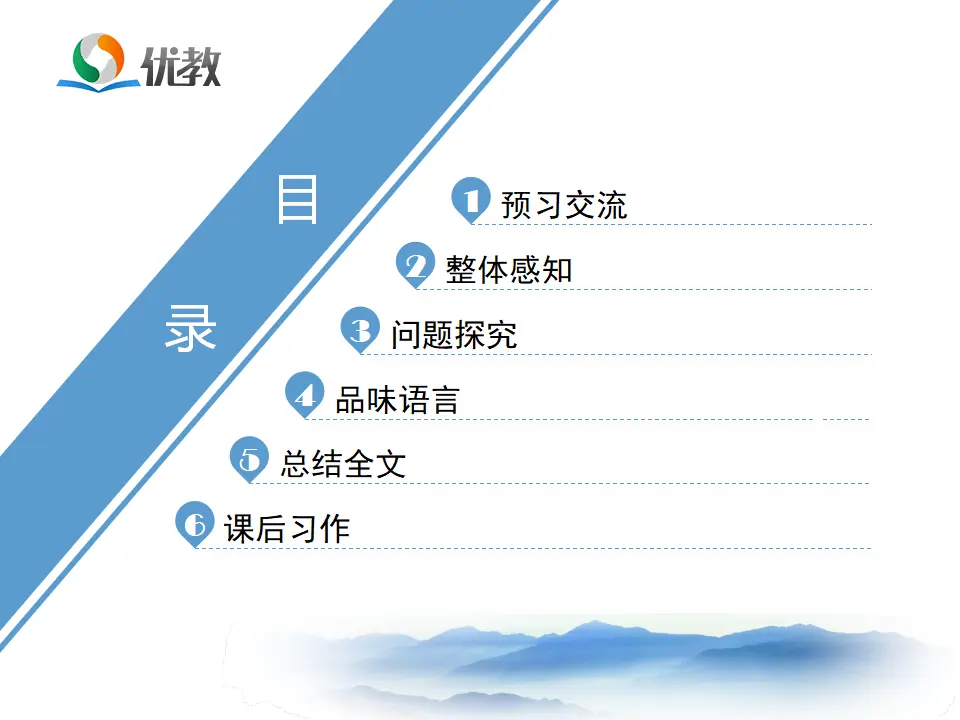 优教

目

录

1 预习交流

2 整体感知

3 问题探究

4 品味语言

5 总结全文

6 课后习作